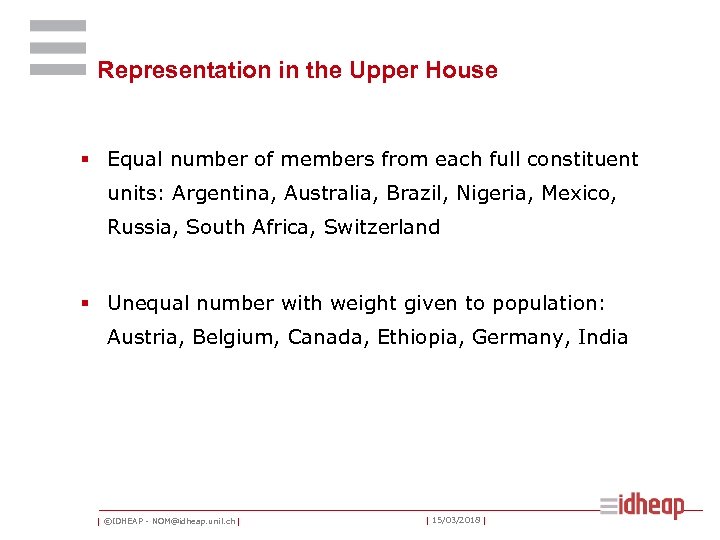 Representation in the Upper House

▪ Equal number of members from each full constituent units: Argentina, Australia, Brazil, Nigeria, Mexico, Russia, South Africa, Switzerland

▪ Unequal number with weight given to population: Austria, Belgium, Canada, Ethiopia, Germany, India

| ©IDHEAP - NOM@idheap.unil.ch | | 15/03/2018 |

idheap